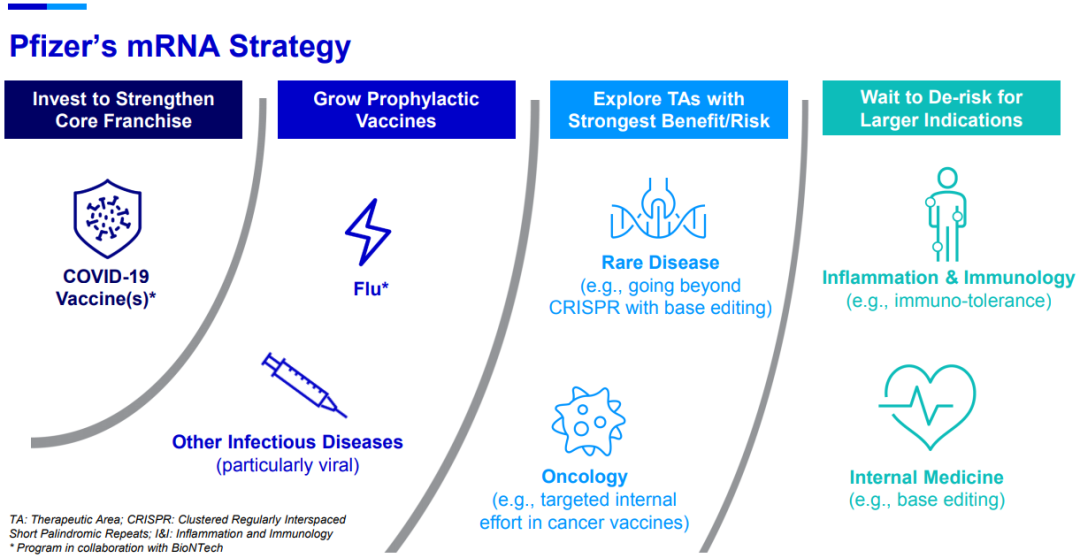 Pfizer's mRNA Strategy

Invest to Strengthen Core Franchise

COVID-19 Vaccine(s)*

Grow Prophylactic Vaccines

Flu*

Other Infectious Diseases (particularly viral)

Explore TAs with Strongest Benefit/Risk

Rare Disease (e.g., going beyond CRISPR with base editing)

Oncology (e.g., targeted internal effort in cancer vaccines)

Wait to De-risk for Larger Indications

Inflammation & Immunology (e.g., immuno-tolerance)

Internal Medicine (e.g., base editing)

TA: Therapeutic Area; CRISPR: Clustered Regularly Interspaced Short Palindromic Repeats; I&I: Inflammation and Immunology
* Program in collaboration with BioNTech